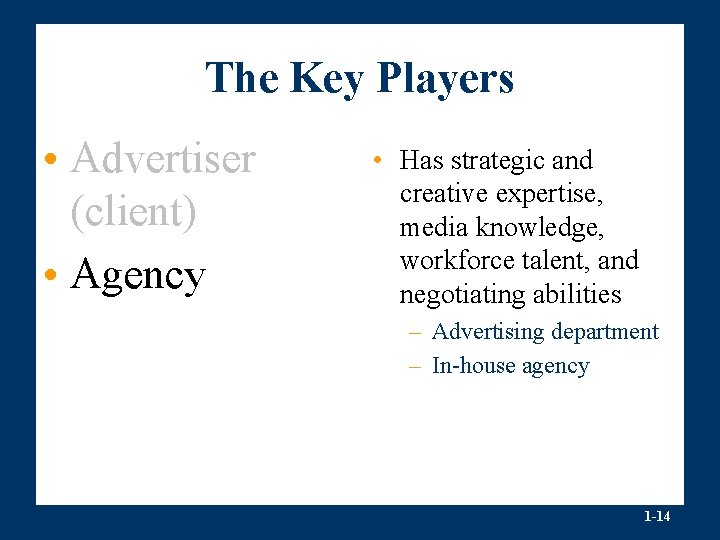 The Key Players

• Advertiser (client)
• Agency

• Has strategic and creative expertise, media knowledge, workforce talent, and negotiating abilities
– Advertising department
– In-house agency

1-14